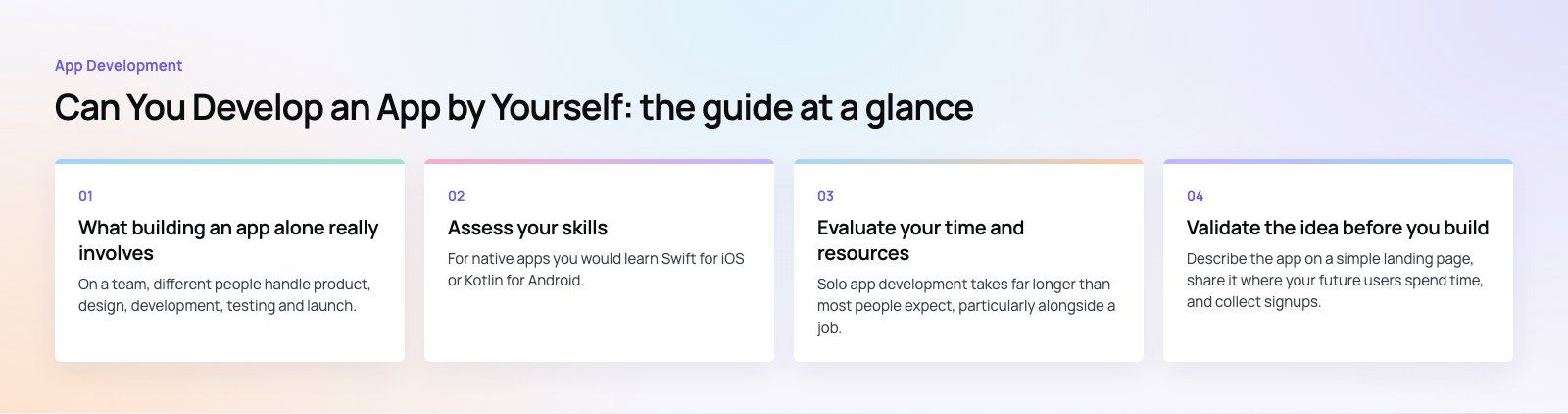 App Development

Can You Develop an App by Yourself: the guide at a glance

01

What building an app alone really involves

On a team, different people handle product, design, development, testing and launch.

02

Assess your skills

For native apps you would learn Swift for iOS or Kotlin for Android.

03

Evaluate your time and resources

Solo app development takes far longer than most people expect, particularly alongside a job.

04

Validate the idea before you build

Describe the app on a simple landing page, share it where your future users spend time, and collect signups.